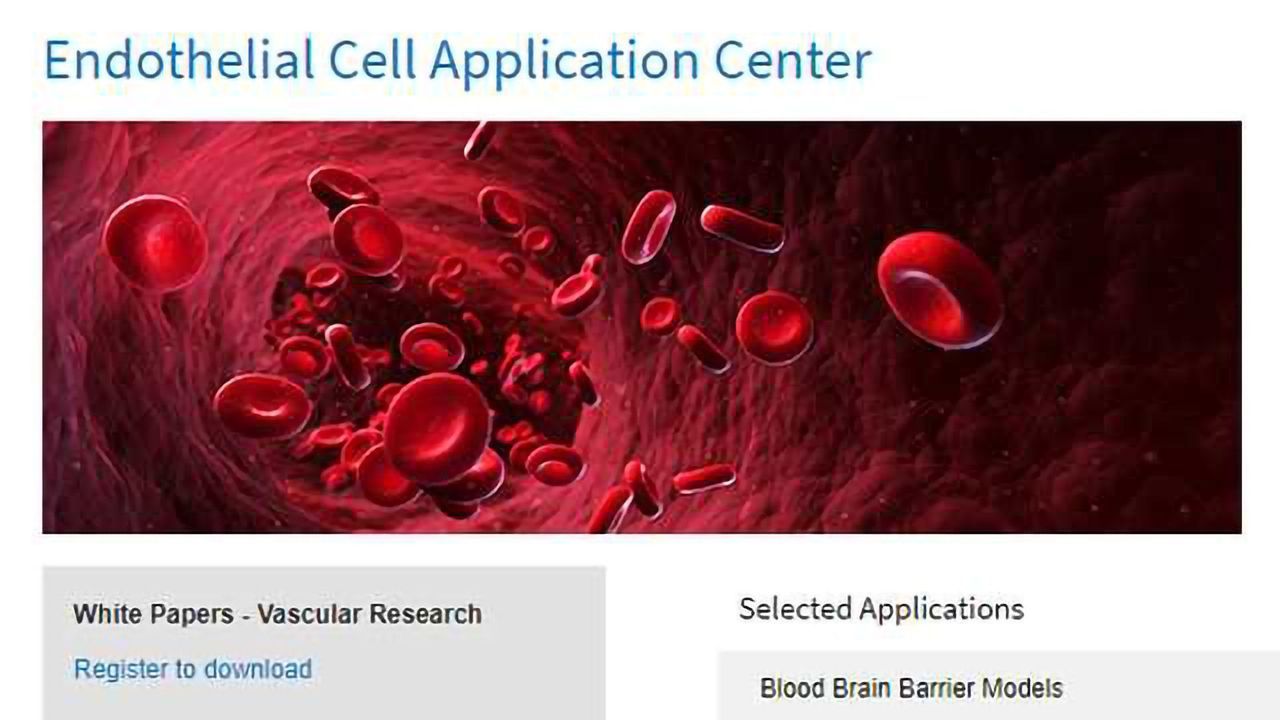 Endothelial Cell Application Center

White Papers - Vascular Research

Register to download

Selected Applications

Blood Brain Barrier Models